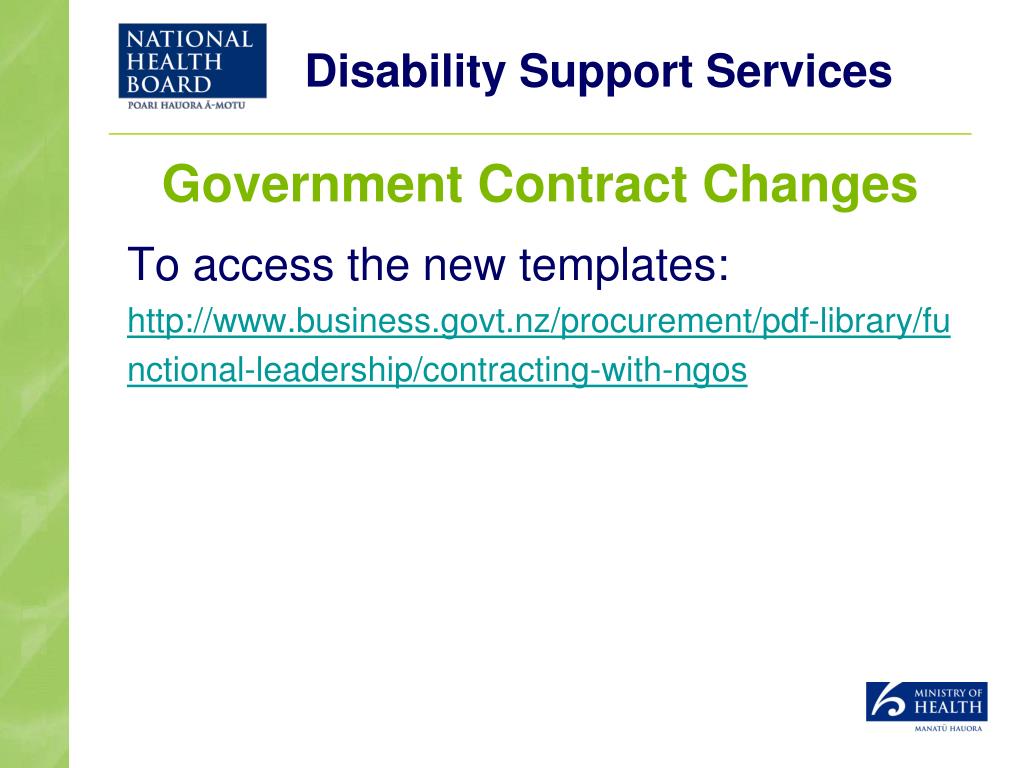 NATIONAL HEALTH BOARD
POARI HAUORA Ā-MOTU

Disability Support Services

Government Contract Changes

To access the new templates:

http://www.business.govt.nz/procurement/pdf-library/functional-leadership/contracting-with-ngos

MINISTRY OF HEALTH
MANATŪ HAUORA